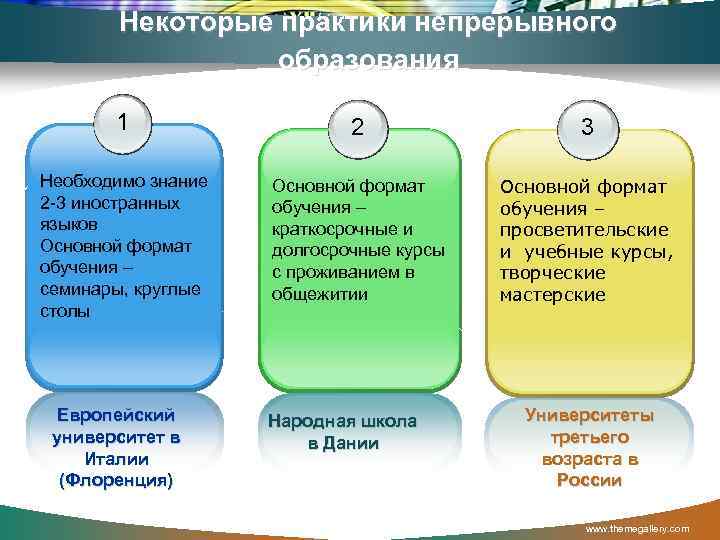 Некоторые практики непрерывного образования

1

Необходимо знание 2-3 иностранных языков
Основной формат обучения – семинары, круглые столы

Европейский университет в Италии (Флоренция)

2

Основной формат обучения – краткосрочные и долгосрочные курсы с проживанием в общежитии

Народная школа в Дании

3

Основной формат обучения – просветительские и учебные курсы, творческие мастерские

Университеты третьего возраста в России

www.themegallery.com